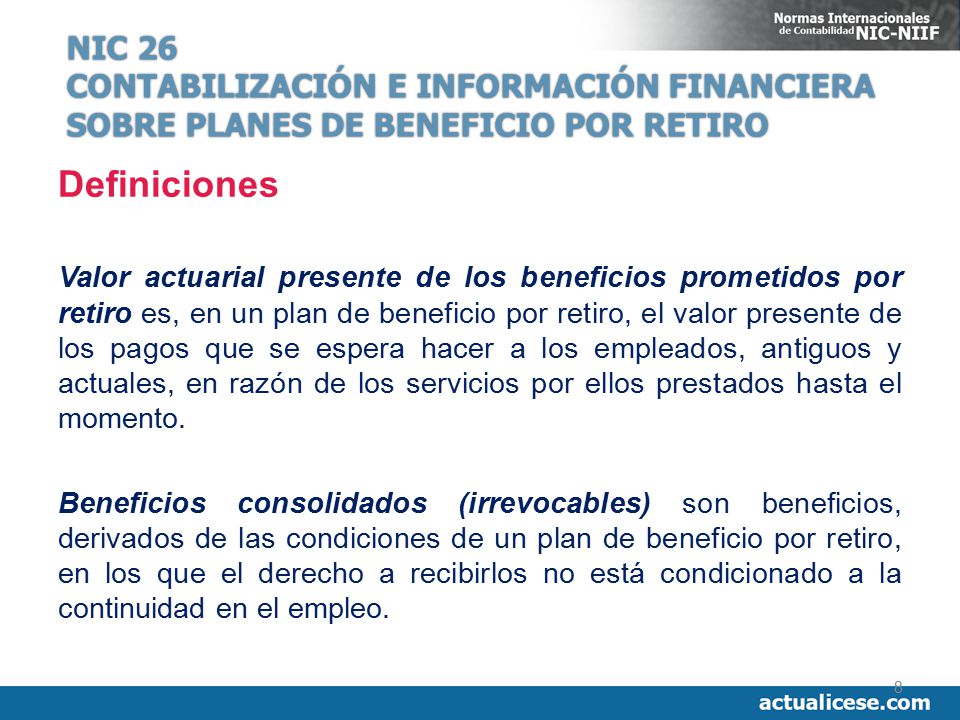 Normas Internacionales de Contabilidad NIC-NIIF

NIC 26
CONTABILIZACIÓN E INFORMACIÓN FINANCIERA SOBRE PLANES DE BENEFICIO POR RETIRO

Definiciones

Valor actuarial presente de los beneficios prometidos por retiro es, en un plan de beneficio por retiro, el valor presente de los pagos que se espera hacer a los empleados, antiguos y actuales, en razón de los servicios por ellos prestados hasta el momento.

Beneficios consolidados (irrevocables) son beneficios, derivados de las condiciones de un plan de beneficio por retiro, en los que el derecho a recibirlos no está condicionado a la continuidad en el empleo.

8

actualicese.com